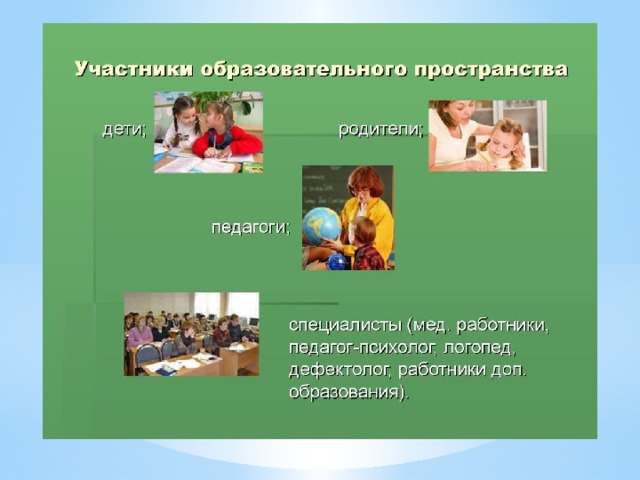 Участники образовательного пространства

дети;

родители;

педагоги;

специалисты (мед. работники, педагог-психолог, логопед, дефектолог, работники доп. образования).